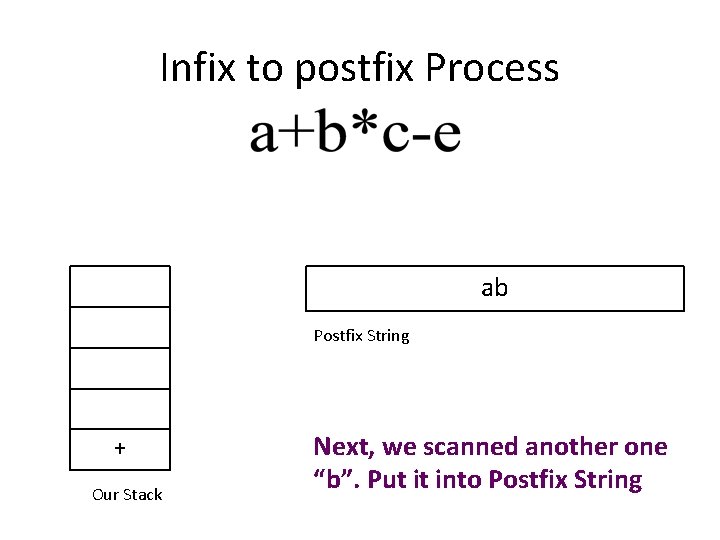 Infix to postfix Process

a+b*c-e

+

Our Stack

ab

Postfix String

Next, we scanned another one “b”. Put it into Postfix String